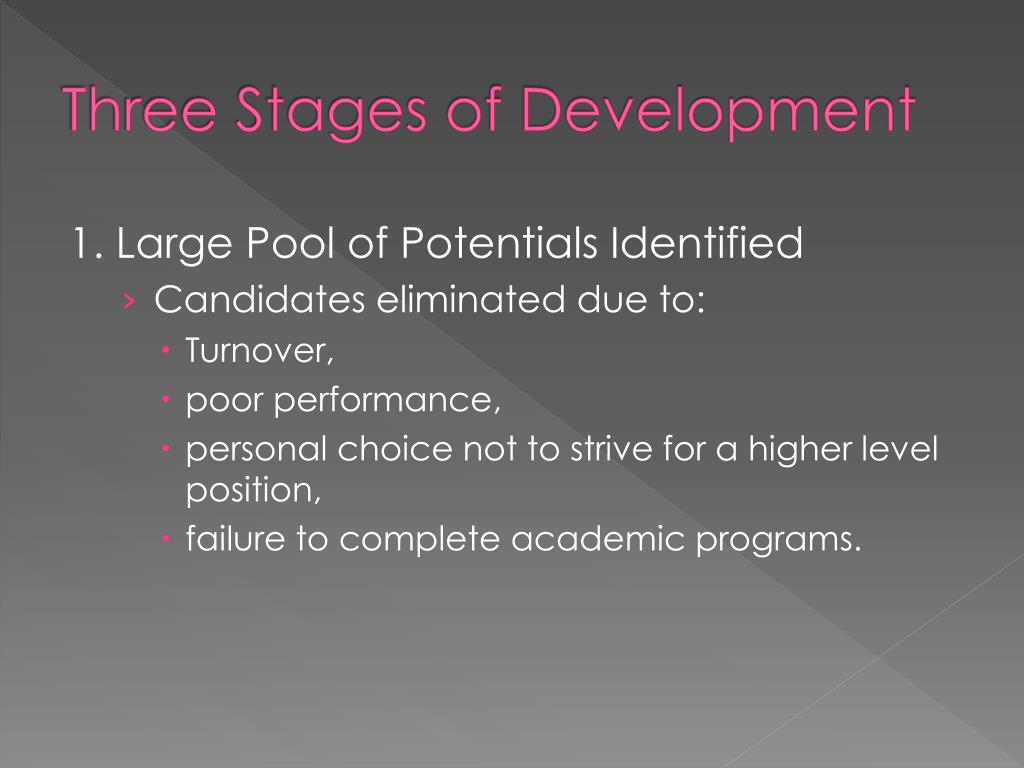 Three Stages of Development

1. Large Pool of Potentials Identified

› Candidates eliminated due to:

• Turnover,
• poor performance,
• personal choice not to strive for a higher level position,
• failure to complete academic programs.